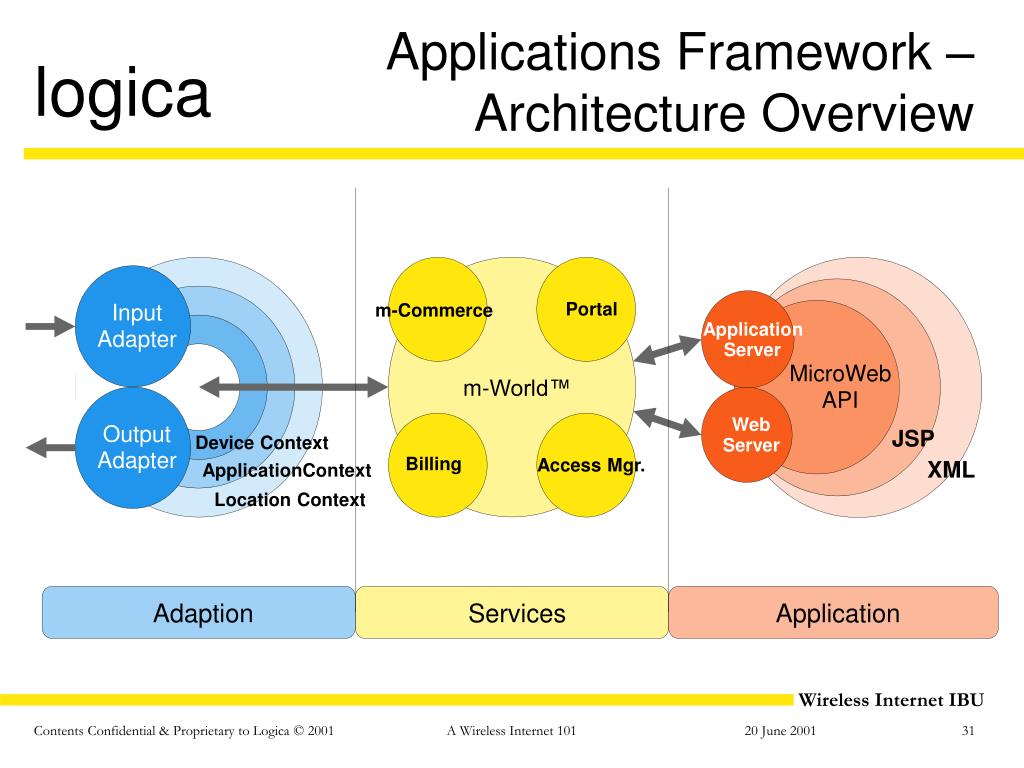 logica

Applications Framework – Architecture Overview

Input Adapter

Output Adapter

Device Context
ApplicationContext
Location Context

m-Commerce

Portal

m-World™

Billing

Access Mgr.

Application Server

Web Server

MicroWeb API

JSP

XML

Adaption

Services

Application

Wireless Internet IBU

Contents Confidential & Proprietary to Logica © 2001

A Wireless Internet 101

20 June 2001

31